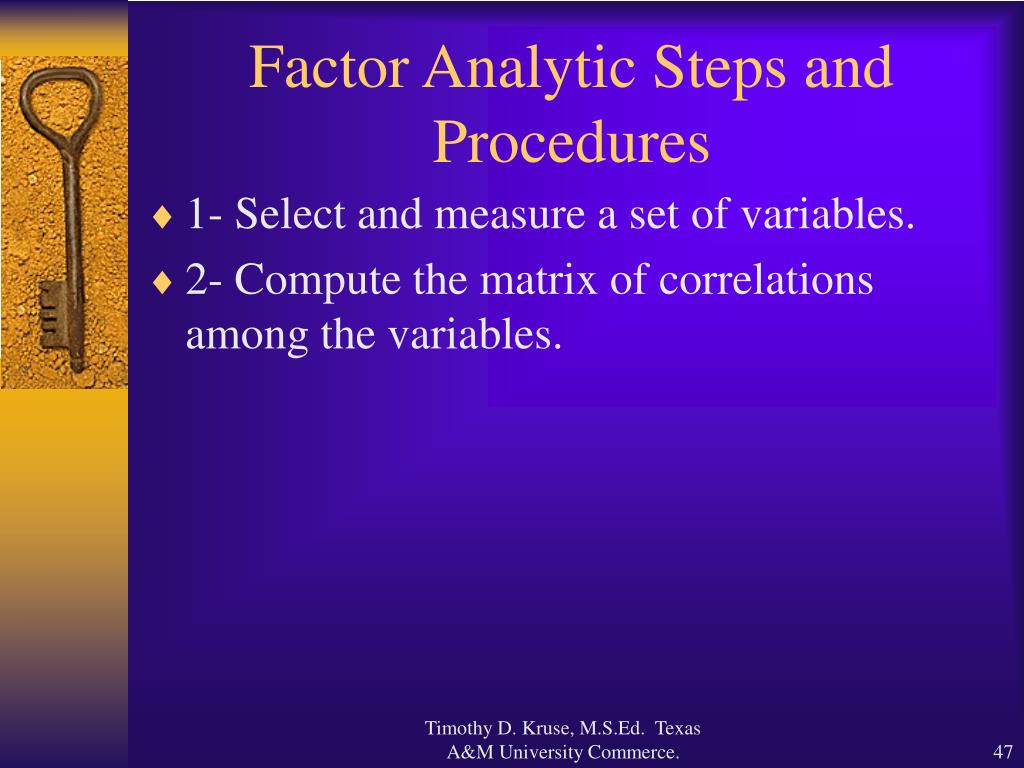 Factor Analytic Steps and Procedures

♦ 1- Select and measure a set of variables.

♦ 2- Compute the matrix of correlations among the variables.

Timothy D. Kruse, M.S.Ed. Texas A&M University Commerce.

47